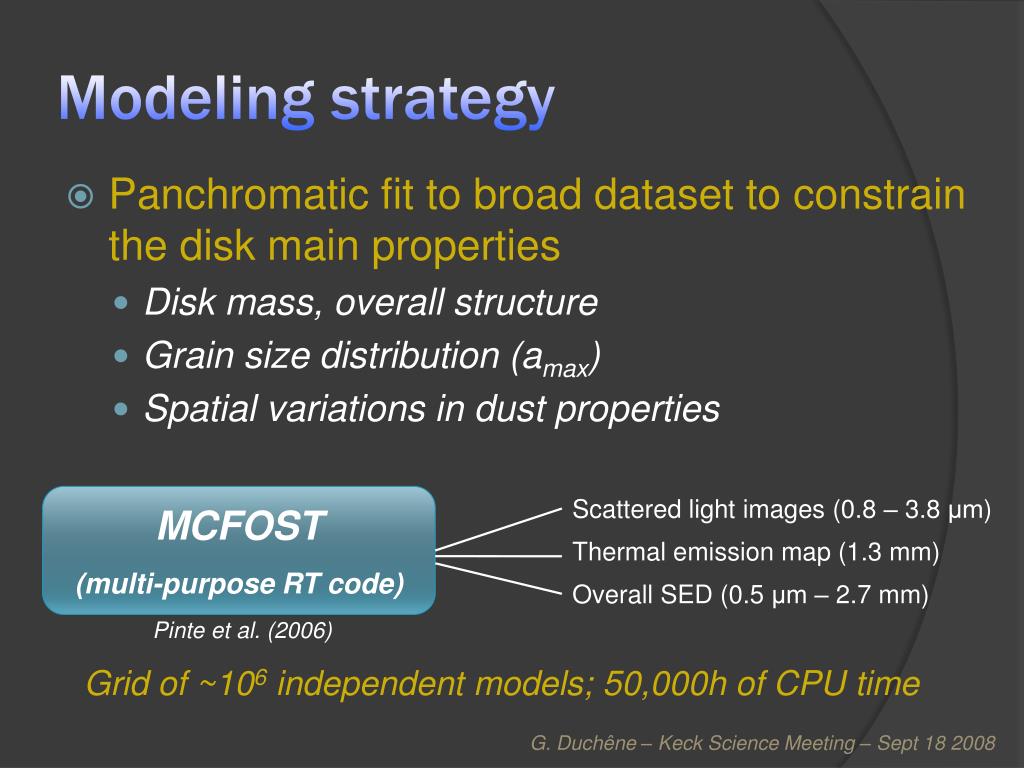 Modeling strategy

Panchromatic fit to broad dataset to constrain the disk main properties

Disk mass, overall structure

Grain size distribution ($a_{max}$)

Spatial variations in dust properties

MCFOST

(multi-purpose RT code)

Pinte et al. (2006)

Scattered light images (0.8 – 3.8 μm)

Thermal emission map (1.3 mm)

Overall SED (0.5 μm – 2.7 mm)

Grid of ~$10^6$ independent models; 50,000h of CPU time

G. Duchêne – Keck Science Meeting – Sept 18 2008